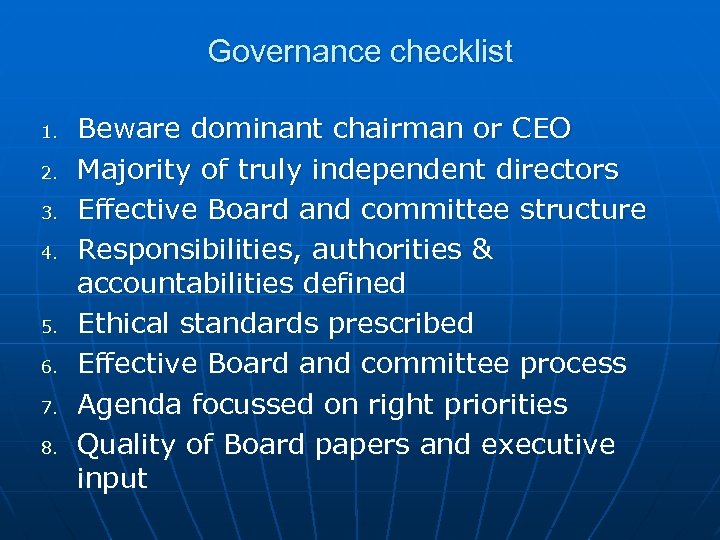 Governance checklist

1. Beware dominant chairman or CEO
2. Majority of truly independent directors
3. Effective Board and committee structure
4. Responsibilities, authorities & accountabilities defined
5. Ethical standards prescribed
6. Effective Board and committee process
7. Agenda focussed on right priorities
8. Quality of Board papers and executive input